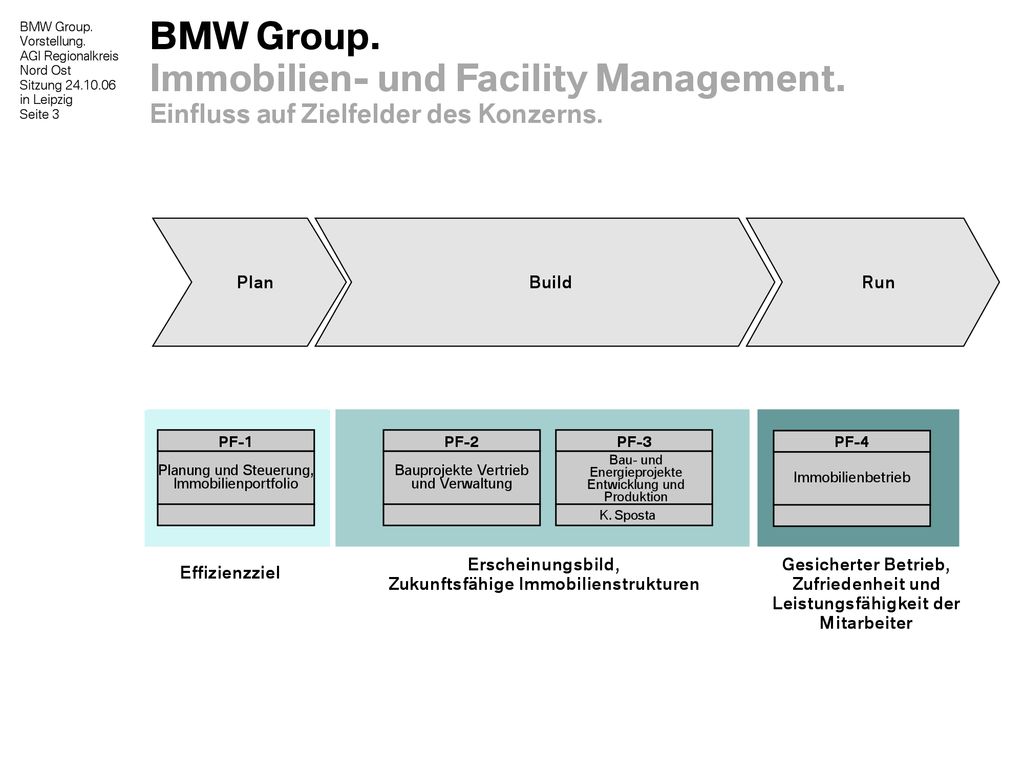 BMW Group.
Vorstellung.
AGI Regionalkreis
Nord Ost
Sitzung 24.10.06
in Leipzig
Seite 3

BMW Group.
Immobilien- und Facility Management.
Einfluss auf Zielfelder des Konzerns.

Plan

Build

Run

PF-1
Planung und Steuerung, Immobilienportfolio

PF-2
Bauprojekte Vertrieb und Verwaltung

PF-3
Bau- und Energieprojekte Entwicklung und Produktion
K. Sposta

PF-4
Immobilienbetrieb

Effizienzziel

Erscheinungsbild,
Zukunftsfähige Immobilienstrukturen

Gesicherter Betrieb,
Zufriedenheit und
Leistungsfähigkeit der
Mitarbeiter